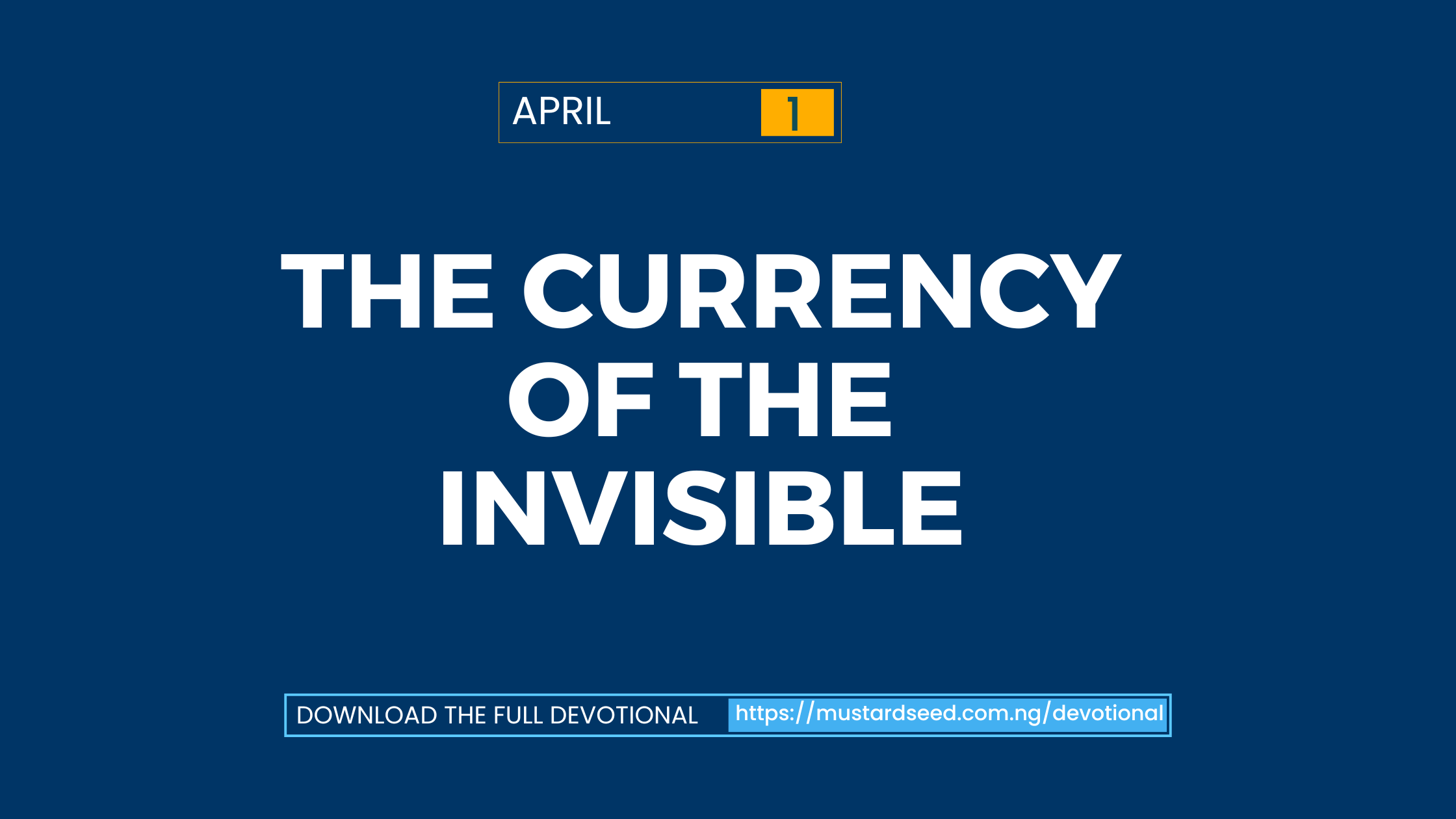 APRIL 1

THE CURRENCY OF THE INVISIBLE

DOWNLOAD THE FULL DEVOTIONAL https://mustardseed.com.ng/devotional